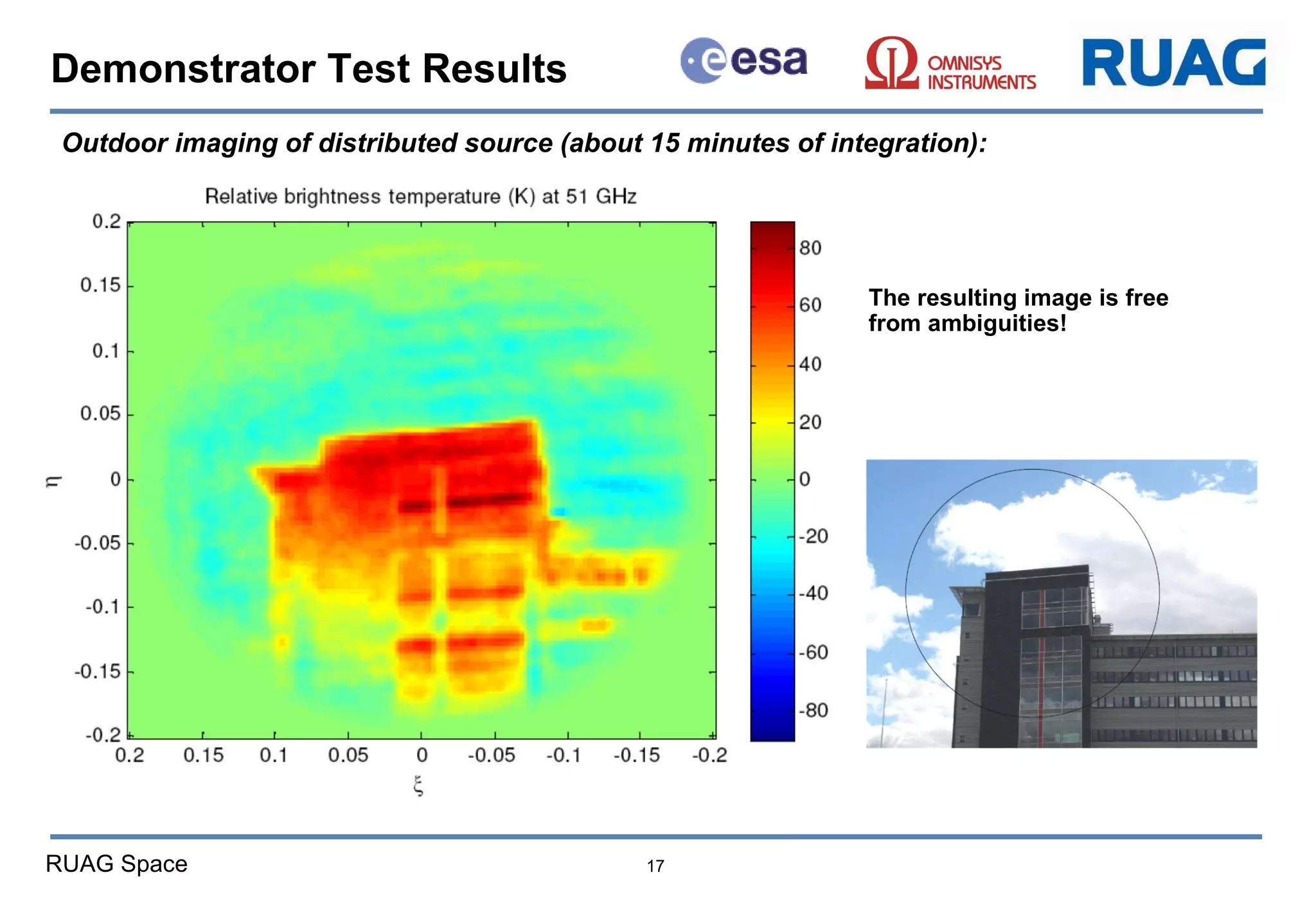 Demonstrator Test Results

esa

OMNISYS INSTRUMENTS

RUAG

Outdoor imaging of distributed source (about 15 minutes of integration):

Relative brightness temperature (K) at 51 GHz

0.2
0.15
0.1
0.05
0
-0.05
-0.1
-0.15
-0.2

$\eta$

0.2 0.15 0.1 0.05 0 -0.05 -0.1 -0.15 -0.2

$\xi$

80
60
40
20
0
-20
-40
-60
-80

The resulting image is free from ambiguities!

RUAG Space

17